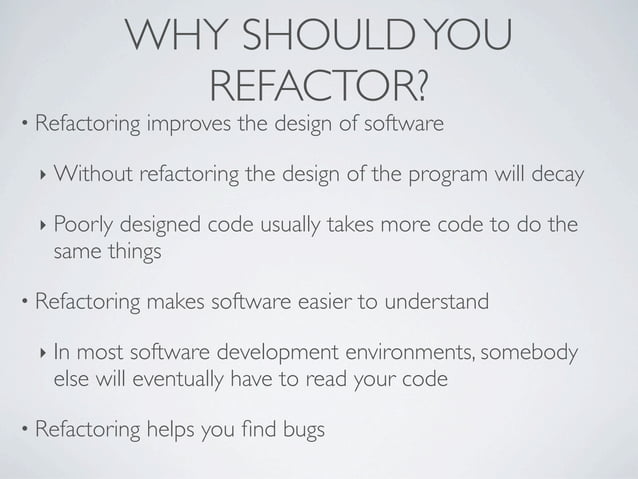 WHY SHOULD YOU REFACTOR?

• Refactoring improves the design of software

‣ Without refactoring the design of the program will decay

‣ Poorly designed code usually takes more code to do the same things

• Refactoring makes software easier to understand

‣ In most software development environments, somebody else will eventually have to read your code

• Refactoring helps you find bugs